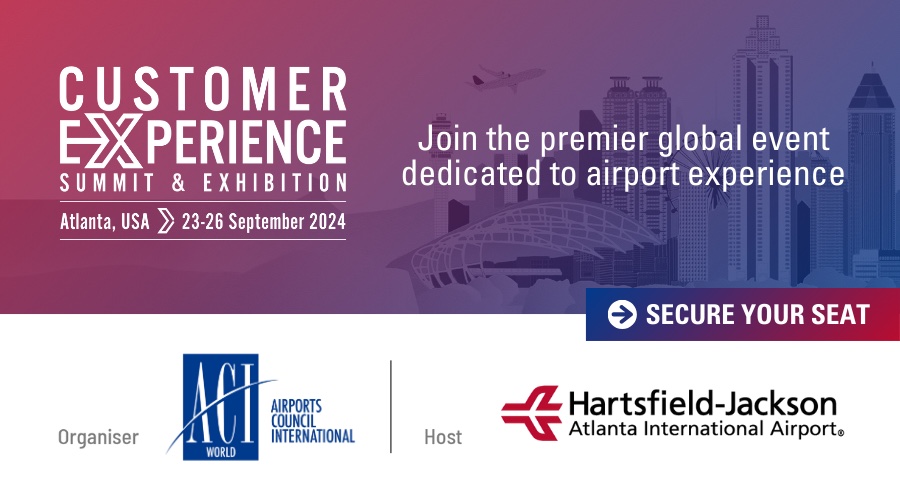 CUSTOMER EXPERIENCE
SUMMIT & EXHIBITION
Atlanta, USA 23-26 September 2024

Join the premier global event dedicated to airport experience

SECURE YOUR SEAT

Organiser

ACI WORLD

AIRPORTS COUNCIL INTERNATIONAL

Host

Hartsfield-Jackson
Atlanta International Airport®